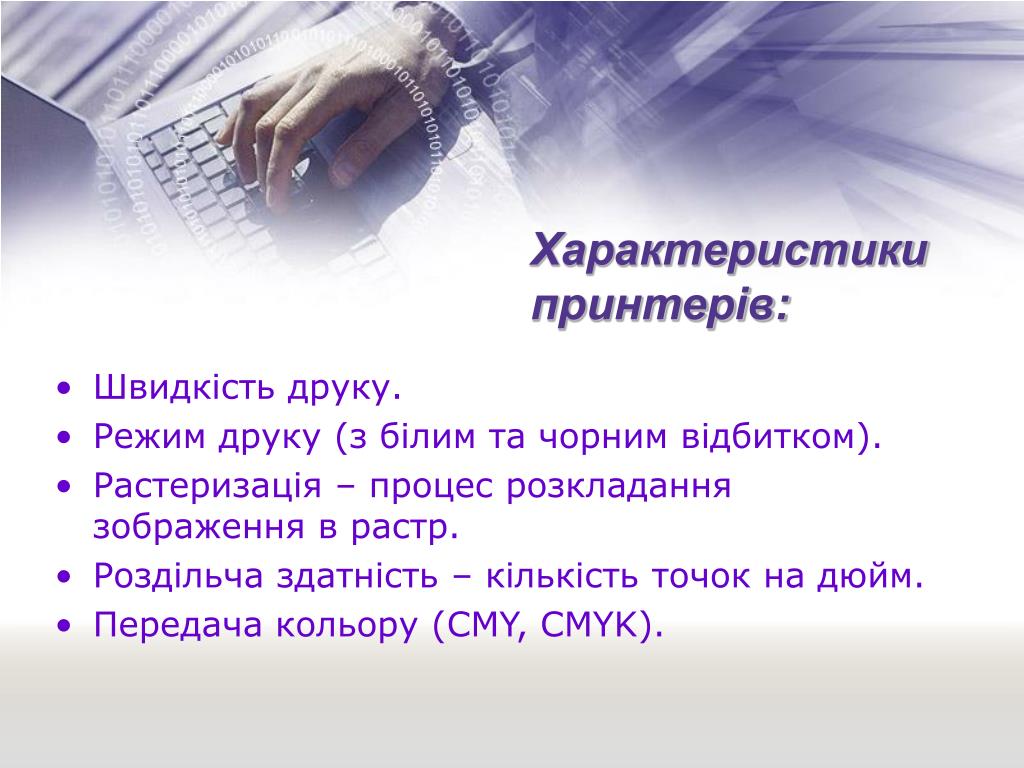 Характеристики принтерів:

• Швидкість друку.
• Режим друку (з білим та чорним відбитком).
• Растеризація – процес розкладання зображення в растр.
• Роздільча здатність – кількість точок на дюйм.
• Передача кольору (CMY, CMYK).